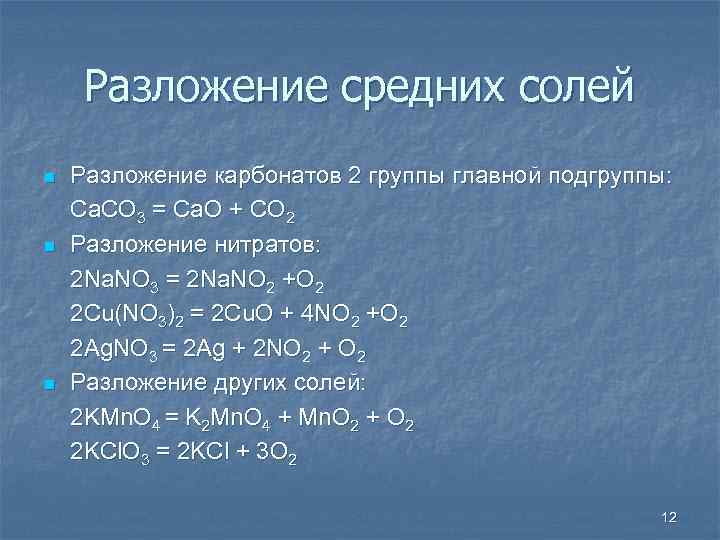 Разложение средних солей

Разложение карбонатов 2 группы главной подгруппы:
$CaCO_3 = CaO + CO_2$

Разложение нитратов:
$2NaNO_3 = 2NaNO_2 + O_2$
$2Cu(NO_3)_2 = 2CuO + 4NO_2 + O_2$
$2AgNO_3 = 2Ag + 2NO_2 + O_2$

Разложение других солей:
$2KMnO_4 = K_2MnO_4 + MnO_2 + O_2$
$2KClO_3 = 2KCl + 3O_2$

12